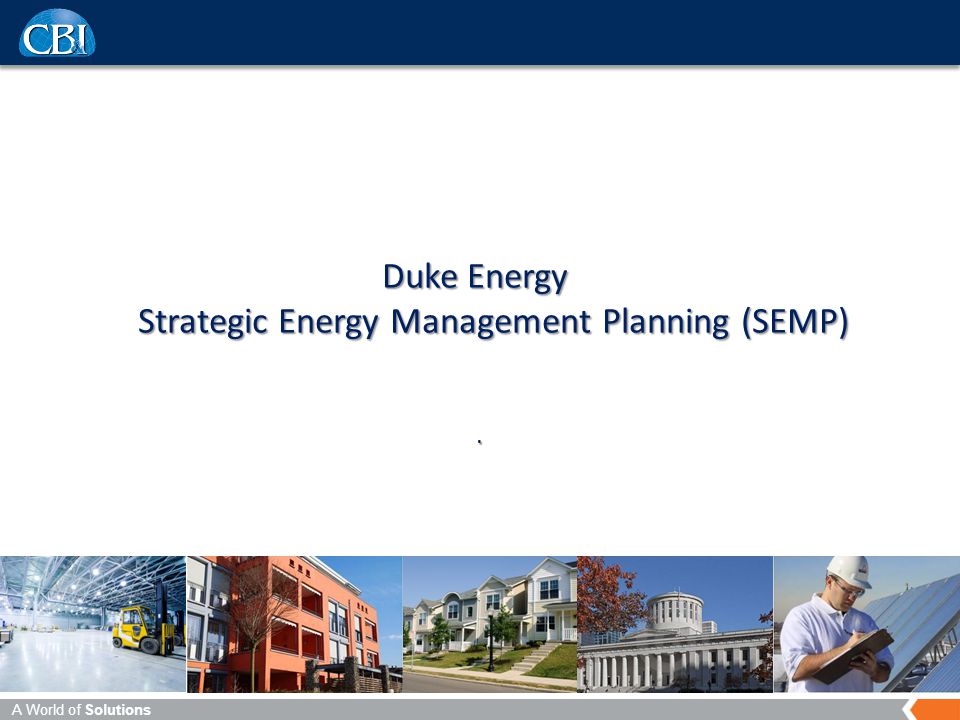 CBI

Duke Energy
Strategic Energy Management Planning (SEMP)

A World of Solutions